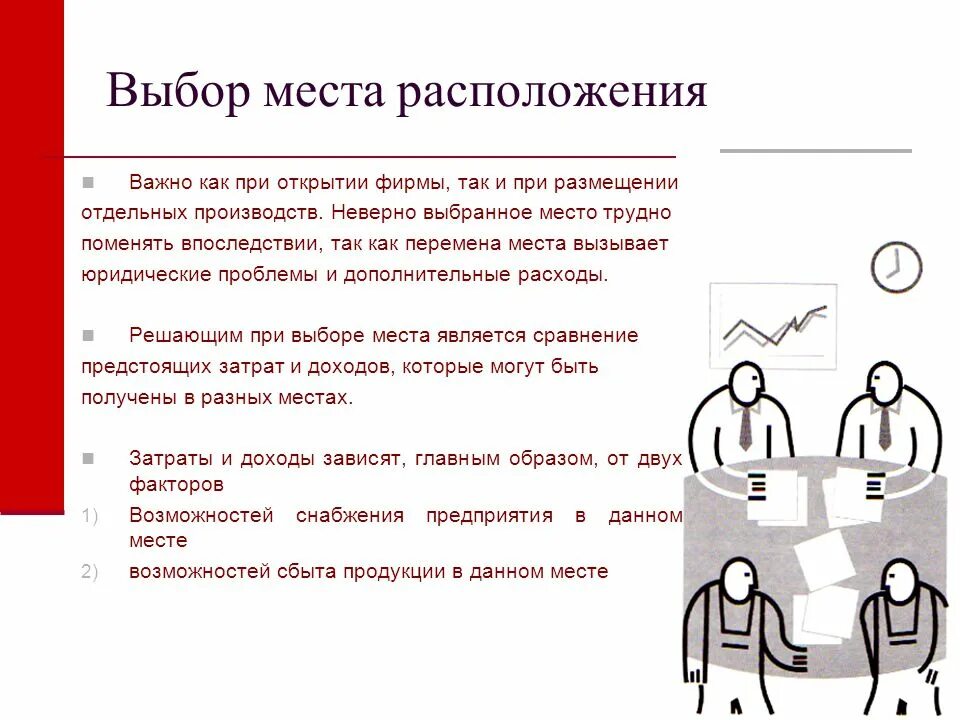 Выбор места расположения

Важно как при открытии фирмы, так и при размещении отдельных производств. Неверно выбранное место трудно поменять впоследствии, так как перемена места вызывает юридические проблемы и дополнительные расходы.

Решающим при выборе места является сравнение предстоящих затрат и доходов, которые могут быть получены в разных местах.

Затраты и доходы зависят, главным образом, от двух факторов

1) Возможностей снабжения предприятия в данном месте

2) возможностей сбыта продукции в данном месте